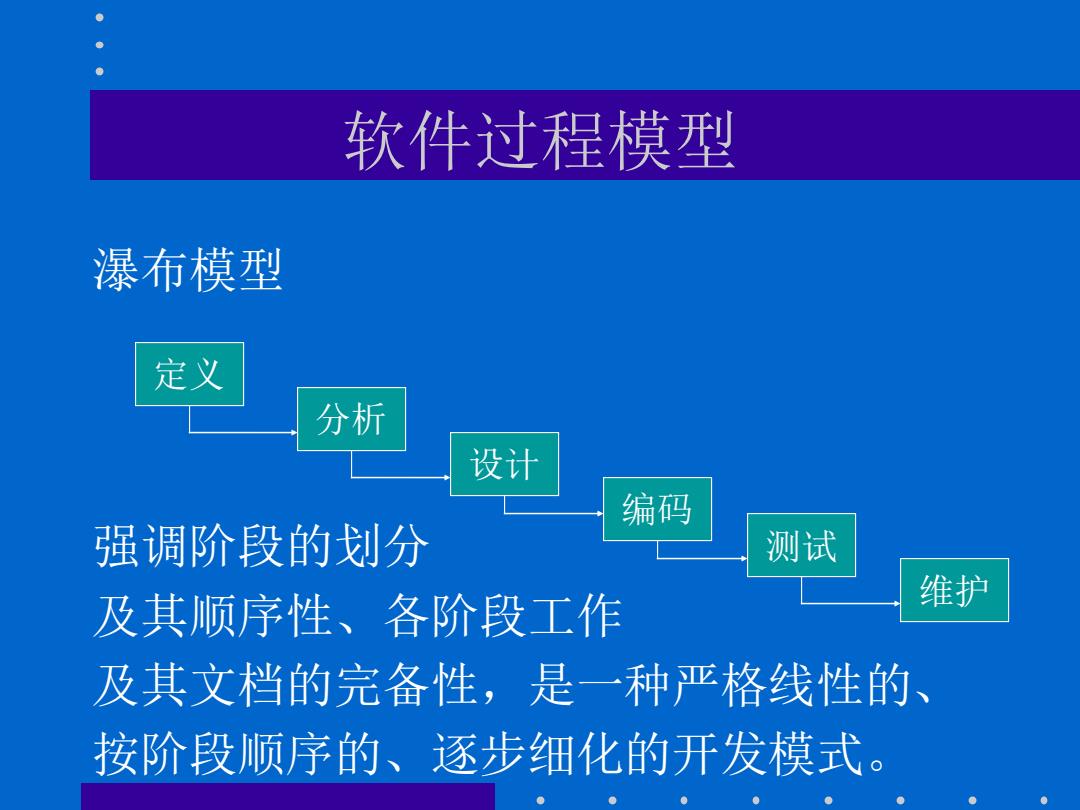 软件过程模型

瀑布模型

定义

分析

设计

编码

测试

维护

强调阶段的划分
及其顺序性、各阶段工作
及其文档的完备性，是一种严格线性的、
按阶段顺序的、逐步细化的开发模式。